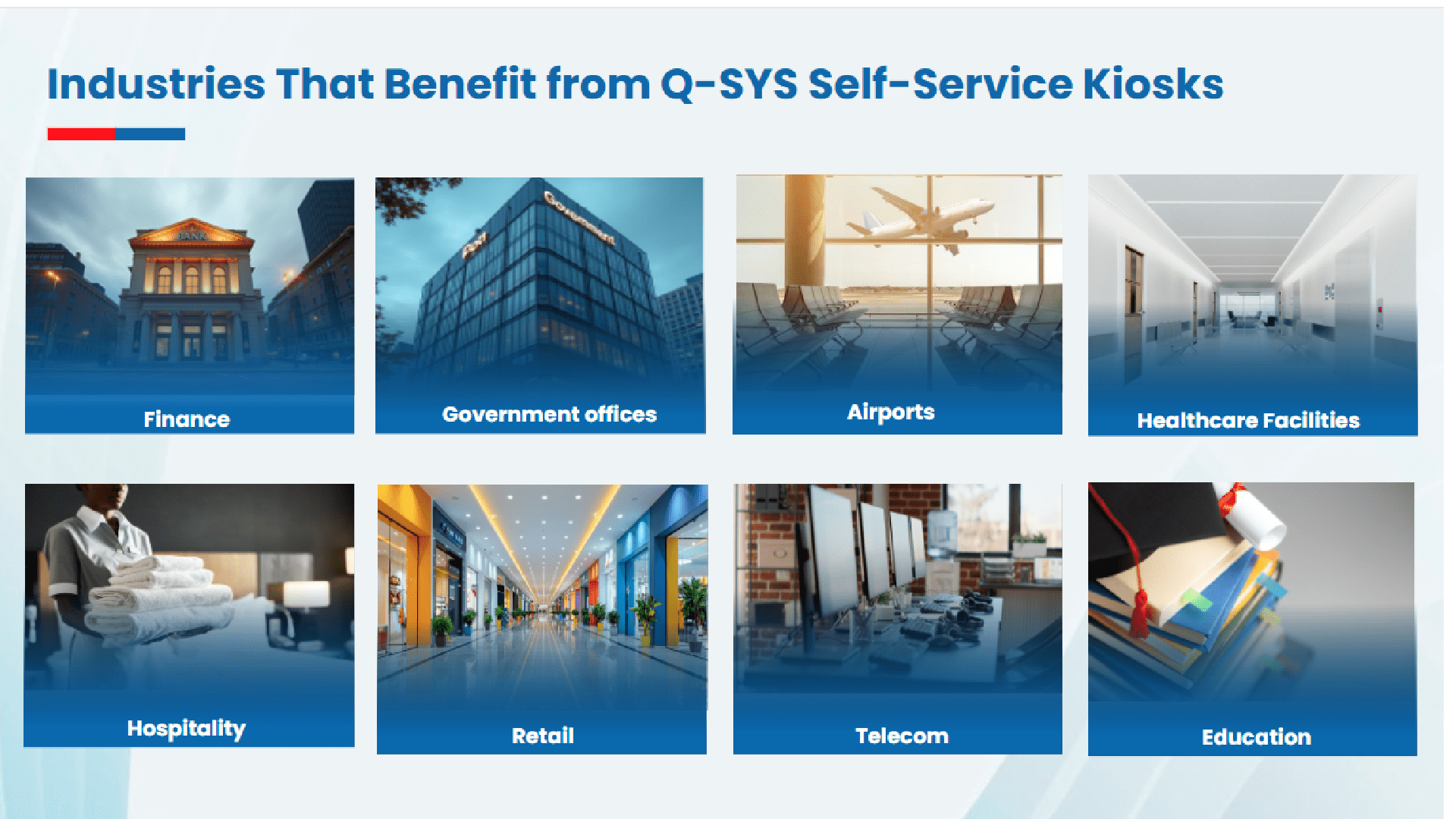 Industries That Benefit from Q-SYS Self-Service Kiosks

BANK

Finance

Government

Government offices

Airports

Healthcare Facilities

Hospitality

Retail

Telecom

Education